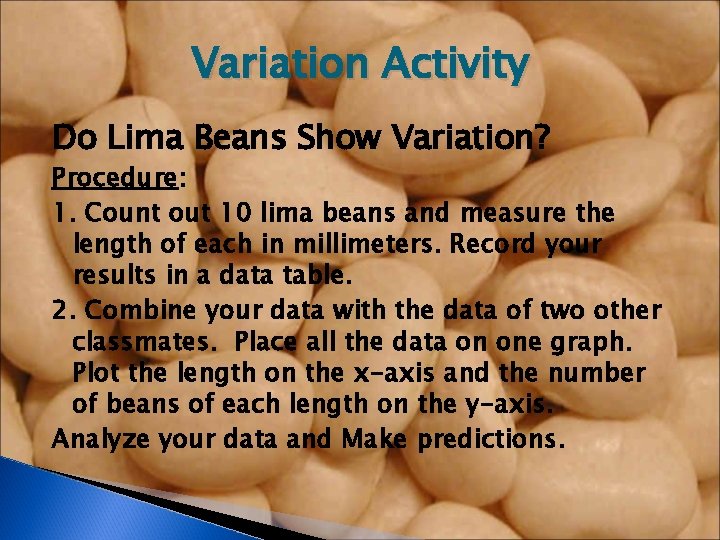 Variation Activity

Do Lima Beans Show Variation?

Procedure:

1. Count out 10 lima beans and measure the length of each in millimeters. Record your results in a data table.

2. Combine your data with the data of two other classmates.  Place all the data on one graph. Plot the length on the x-axis and the number of beans of each length on the y-axis.

Analyze your data and Make predictions.